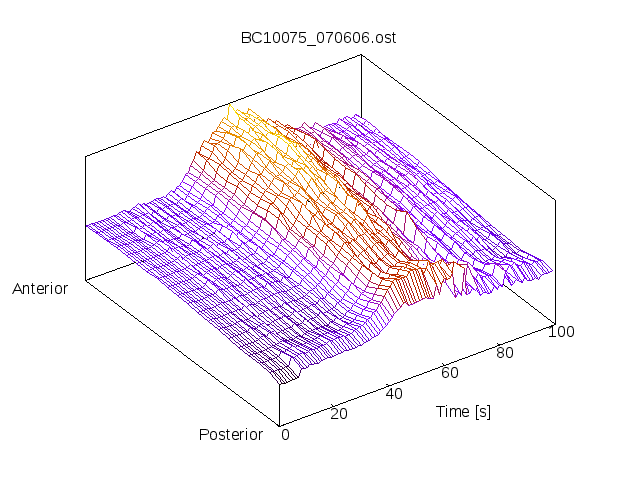 BC10075_070606.ost

Anterior

Posterior

0
20
40
60
80
100

Time [s]